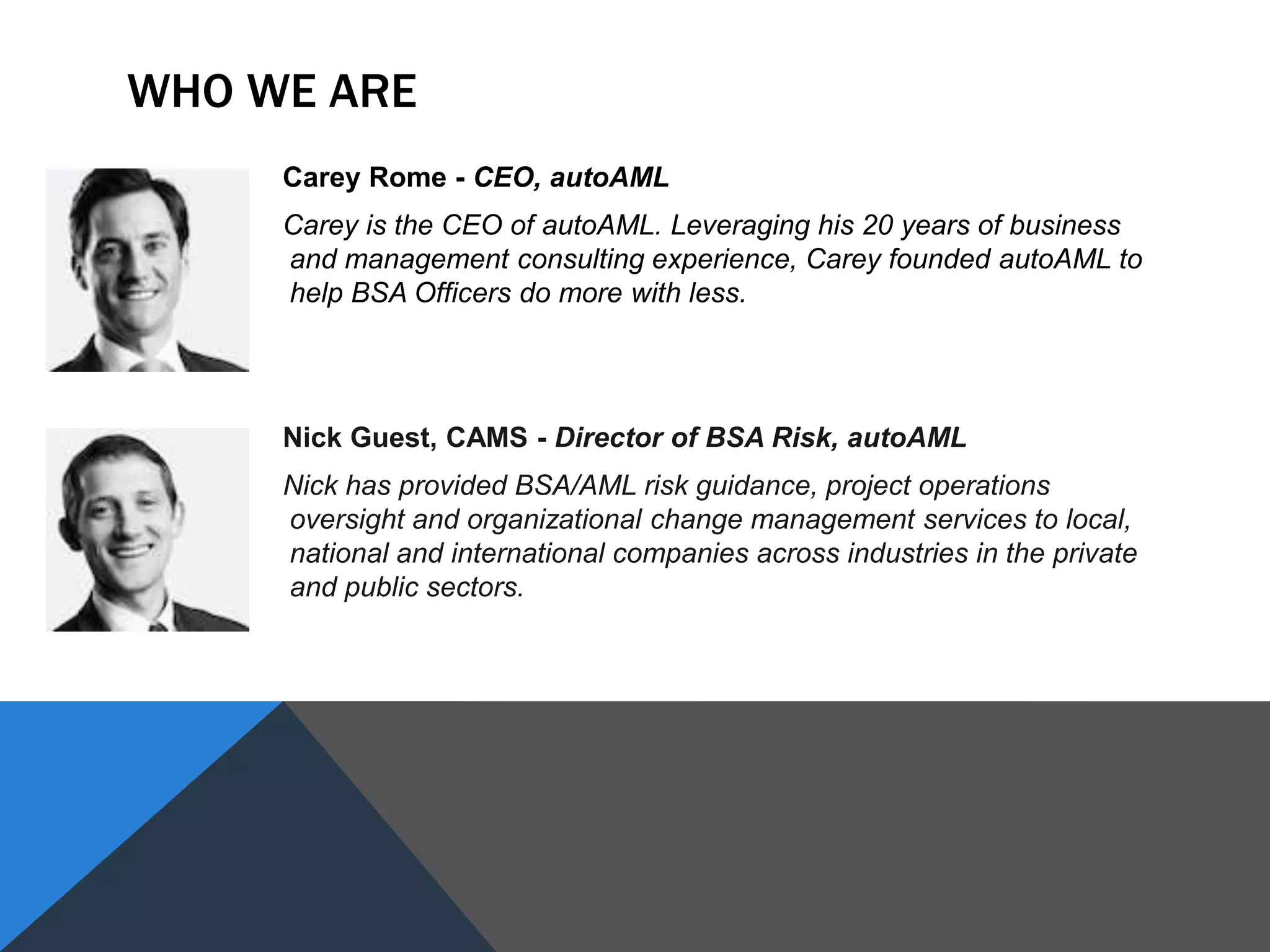 WHO WE ARE

Carey Rome - CEO, autoAML

Carey is the CEO of autoAML. Leveraging his 20 years of business and management consulting experience, Carey founded autoAML to help BSA Officers do more with less.

Nick Guest, CAMS - Director of BSA Risk, autoAML

Nick has provided BSA/AML risk guidance, project operations oversight and organizational change management services to local, national and international companies across industries in the private and public sectors.